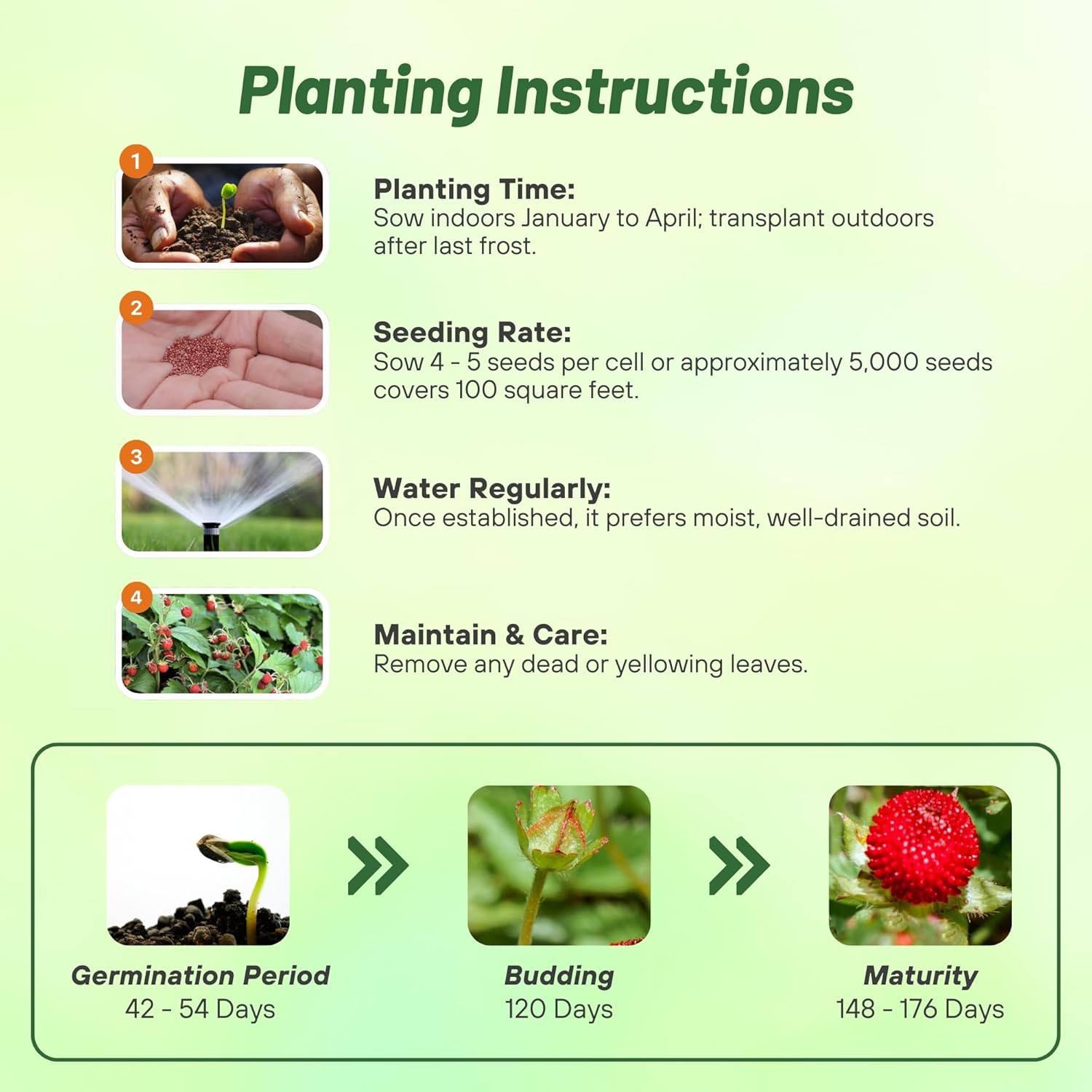 Planting Instructions

1

Planting Time:
Sow indoors January to April; transplant outdoors after last frost.

2

Seeding Rate:
Sow 4 - 5 seeds per cell or approximately 5,000 seeds covers 100 square feet.

3

Water Regularly:
Once established, it prefers moist, well-drained soil.

4

Maintain & Care:
Remove any dead or yellowing leaves.

Germination Period
42 - 54 Days

Budding
120 Days

Maturity
148 - 176 Days